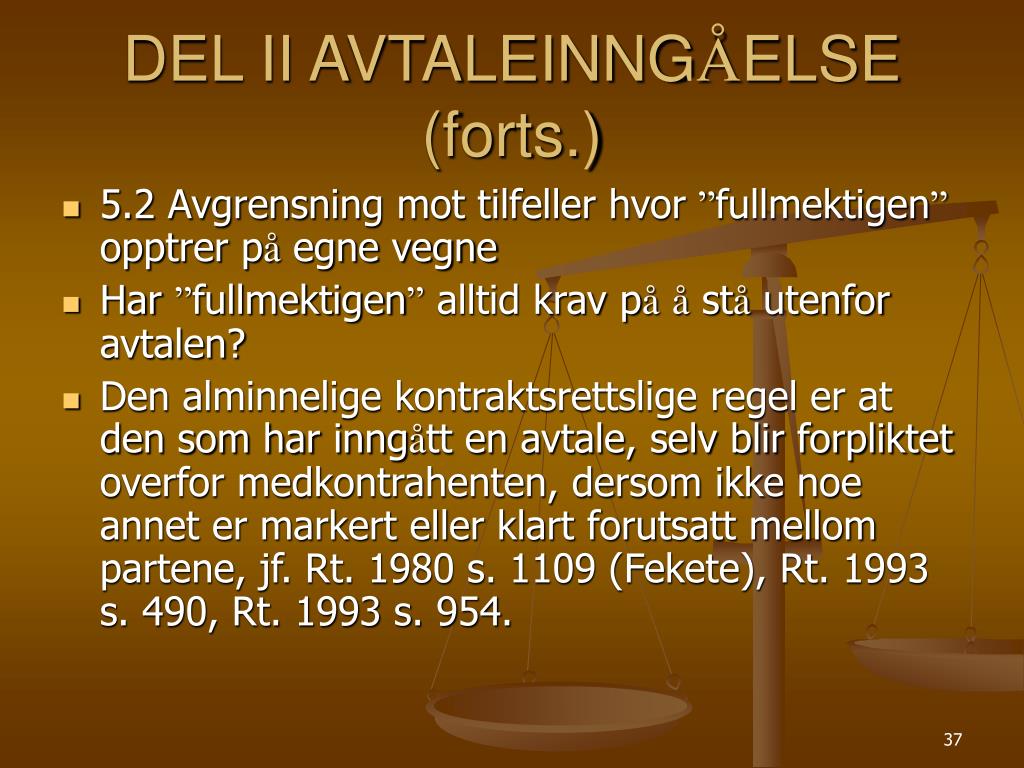 DEL II AVTALEINNGÅELSE (forts.)

5.2 Avgrensning mot tilfeller hvor ”fullmektigen” opptrer på egne vegne

Har ”fullmektigen” alltid krav på å stå utenfor avtalen?

Den alminnelige kontraktsrettslige regel er at den som har inngått en avtale, selv blir forpliktet overfor medkontrahenten, dersom ikke noe annet er markert eller klart forutsatt mellom partene, jf. Rt. 1980 s. 1109 (Fekete), Rt. 1993 s. 490, Rt. 1993 s. 954.

37